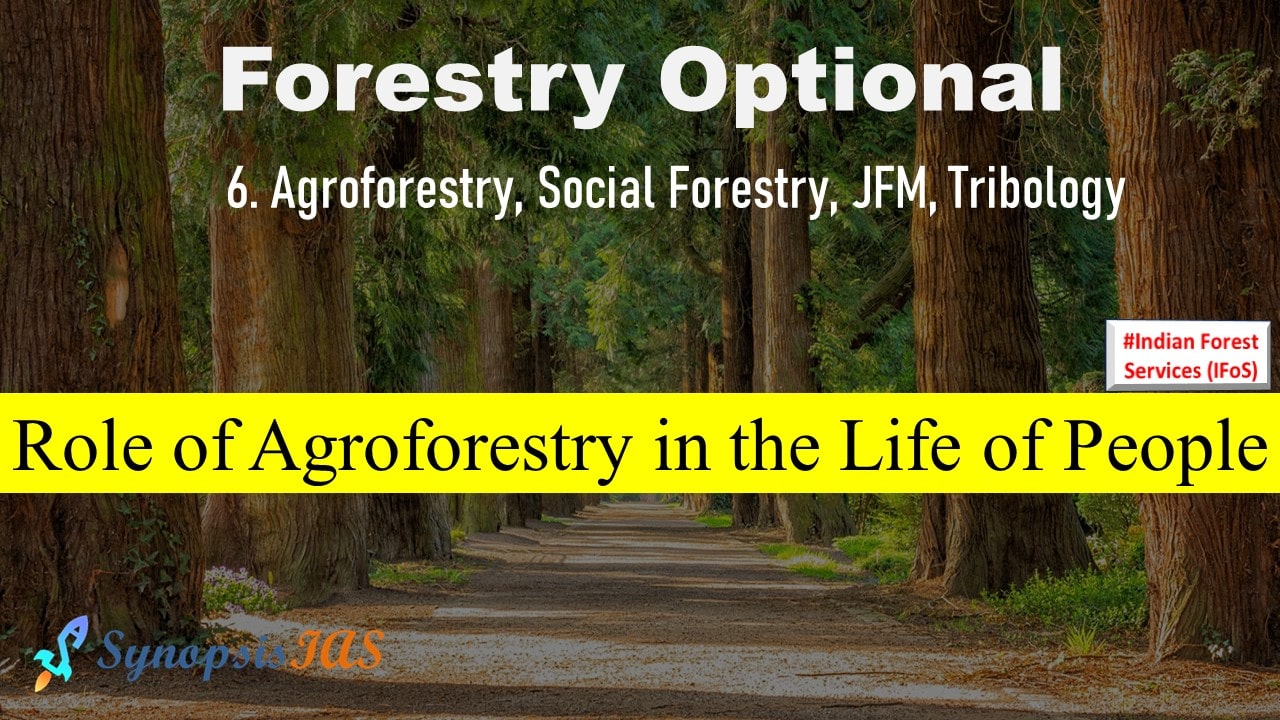 Forestry Optional

6. Agroforestry, Social Forestry, JFM, Tribology

#Indian Forest Services (IFoS)

Role of Agroforestry in the Life of People

SynopsisIAS